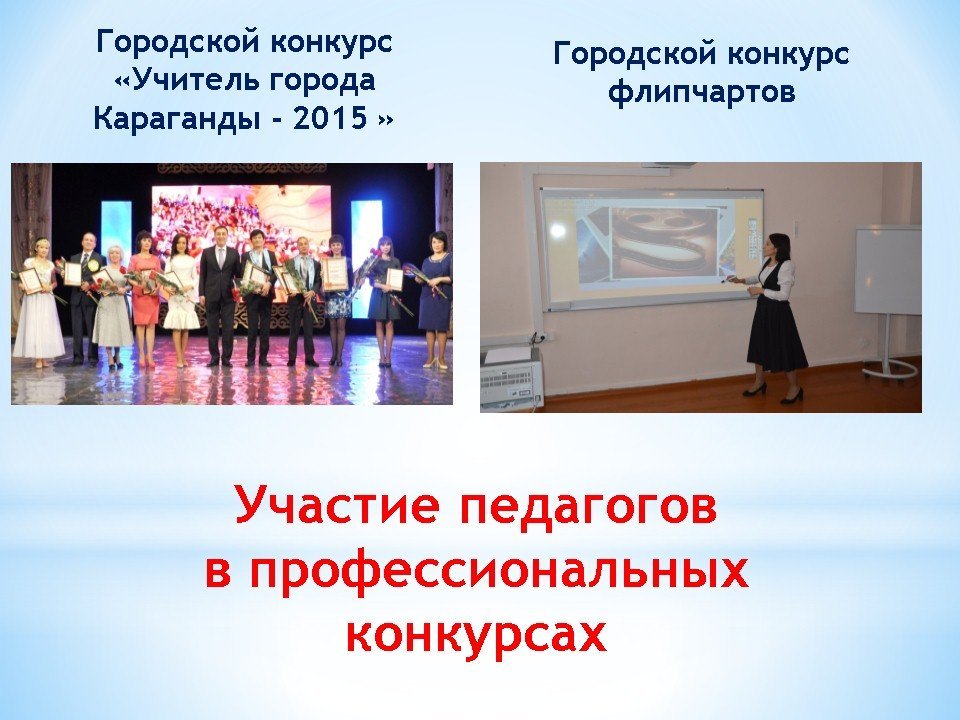 Городской конкурс «Учитель города Караганды - 2015 »

Городской конкурс флипчартов

Участие педагогов в профессиональных конкурсах